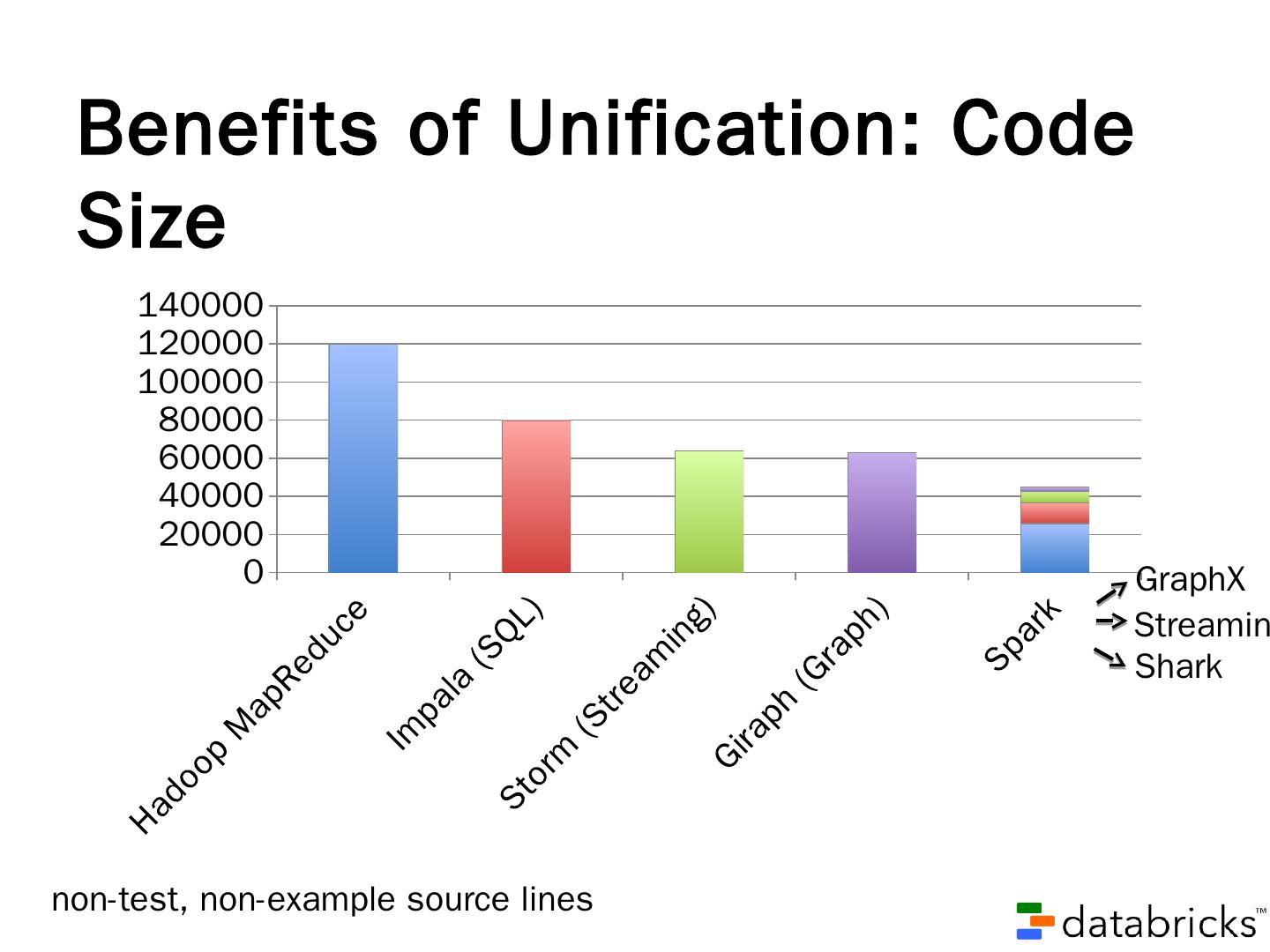 Benefits of Unification: Code Size

140000
120000
100000
80000
60000
40000
20000
0

Hadoop MapReduce
Impala (SQL)
Storm (Streaming)
Giraph (Graph)
Spark

GraphX
Streamin
Shark

non-test, non-example source lines

databricks™